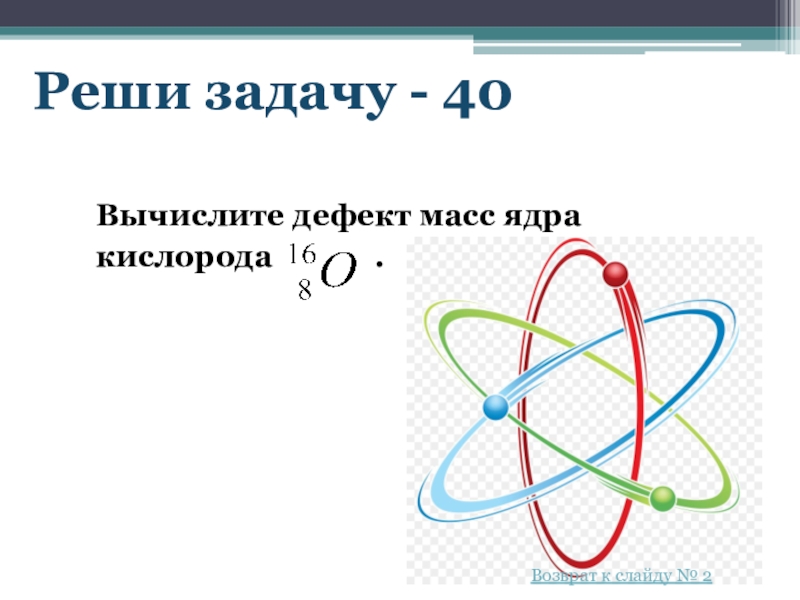 Реши задачу - 40

Вычислите дефект масс ядра кислорода $^{16}_{8}O$ .

Возврат к слайду № 2